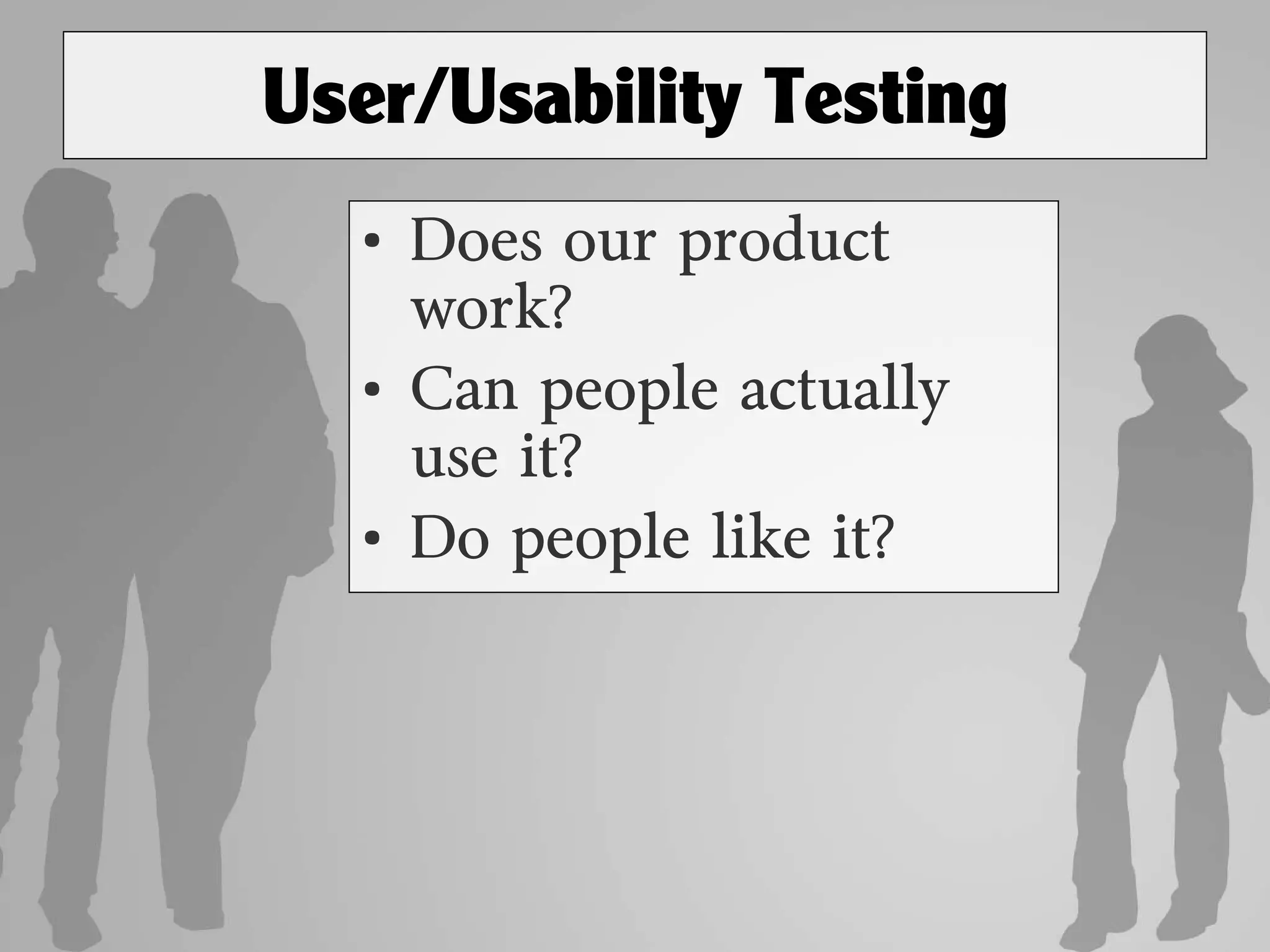 User/Usability Testing

• Does our product work?
• Can people actually use it?
• Do people like it?